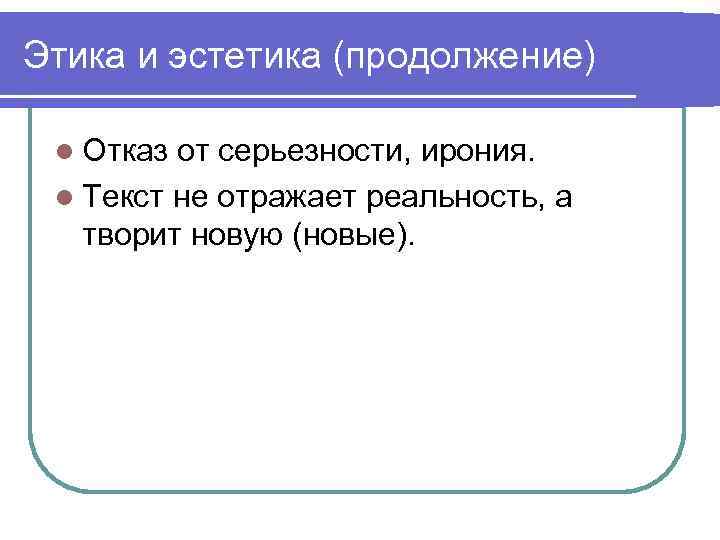 Этика и эстетика (продолжение)

Отказ от серьезности, ирония.

Текст не отражает реальность, а творит новую (новые).